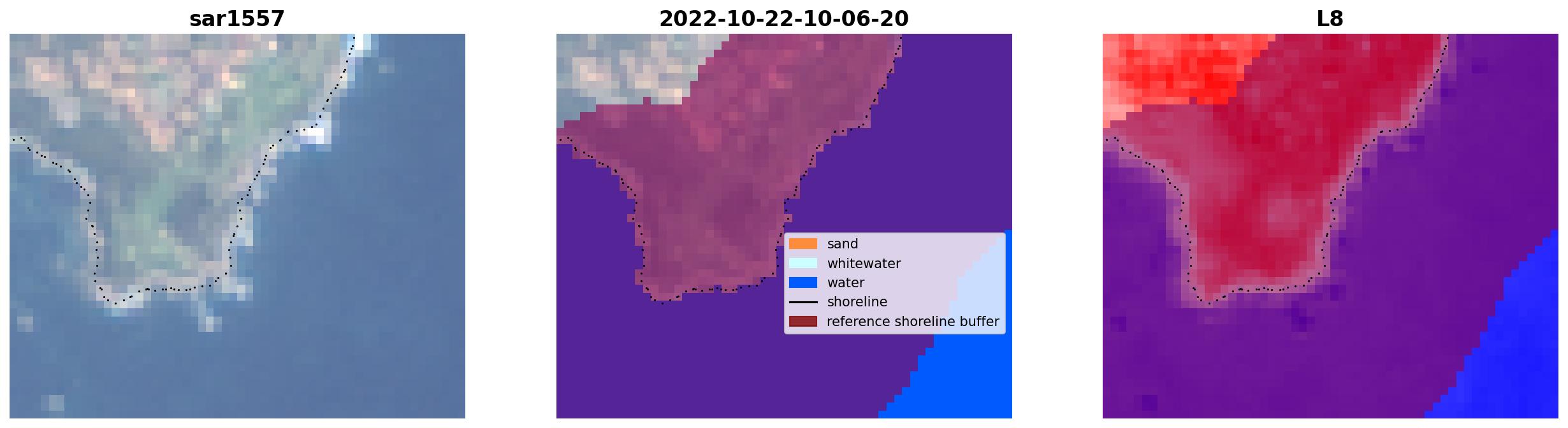 sar1557

2022-10-22-10-06-20

sand
whitewater
water
shoreline
reference shoreline buffer

L8